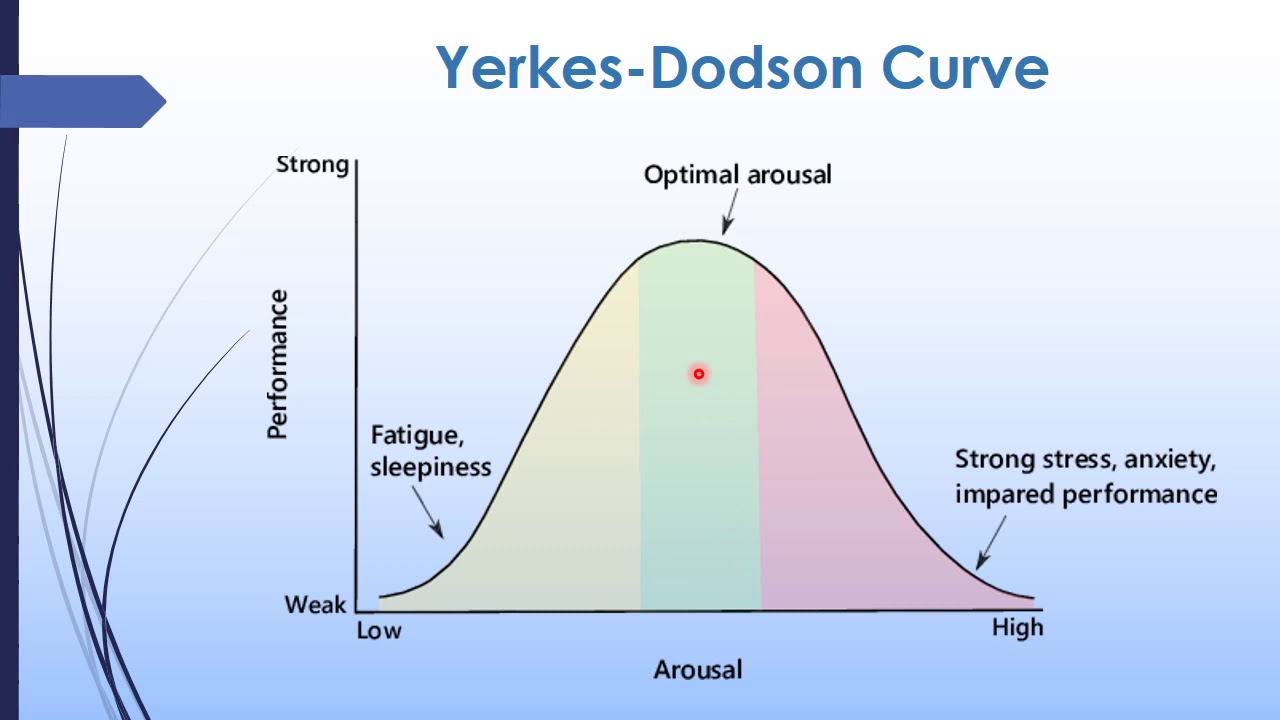 Yerkes-Dodson Curve

Strong

Performance

Weak

Optimal arousal

Fatigue, sleepiness

Strong stress, anxiety, impared performance

Low

High

Arousal